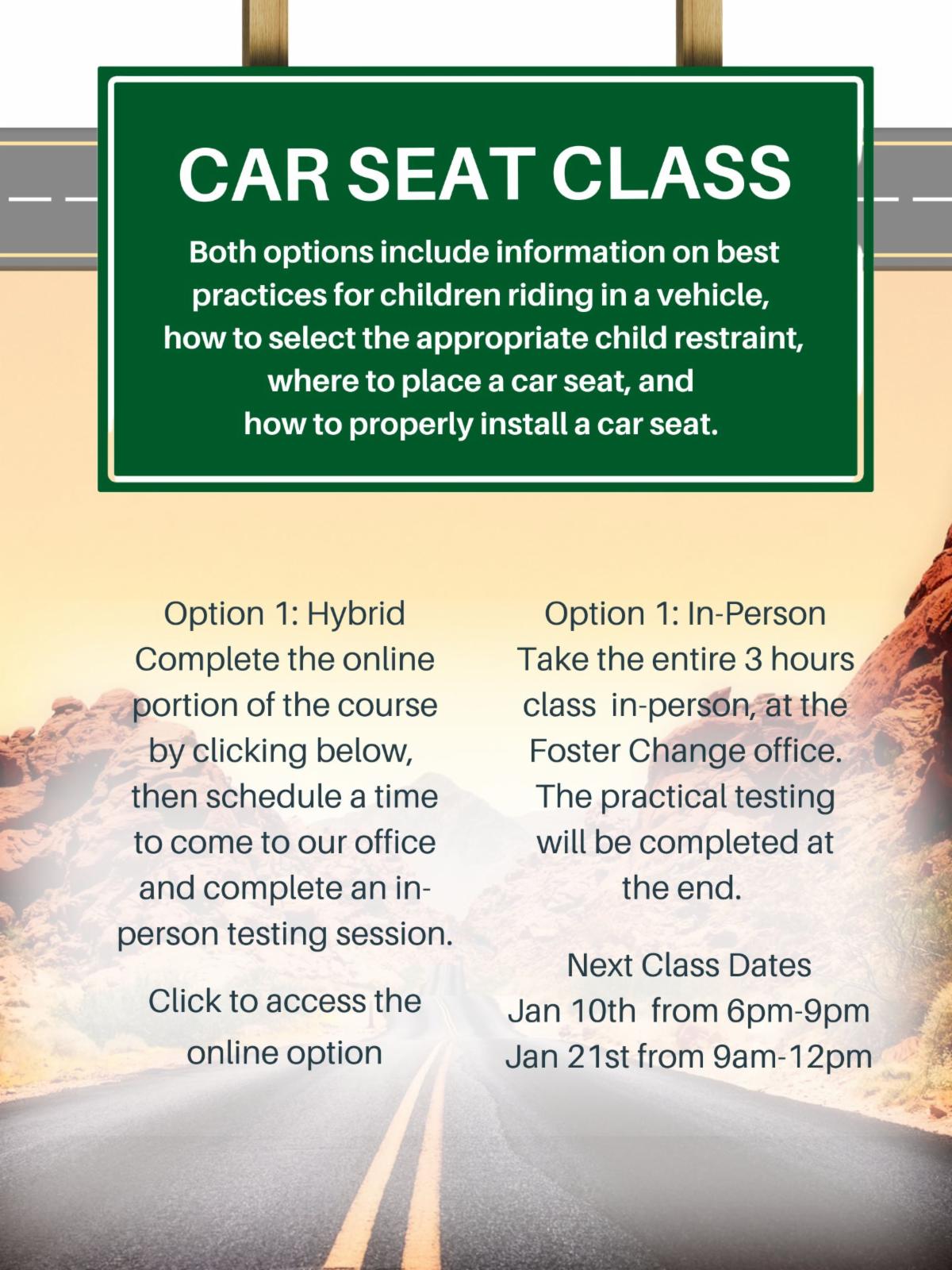 CAR SEAT CLASS

Both options include information on best practices for children riding in a vehicle, how to select the appropriate child restraint, where to place a car seat, and how to properly install a car seat.

Option 1: Hybrid
Complete the online portion of the course by clicking below, then schedule a time to come to our office and complete an in-person testing session.

Click to access the online option

Option 1: In-Person
Take the entire 3 hours class in-person, at the Foster Change office. The practical testing will be completed at the end.

Next Class Dates
Jan 10th from 6pm-9pm
Jan 21st from 9am-12pm